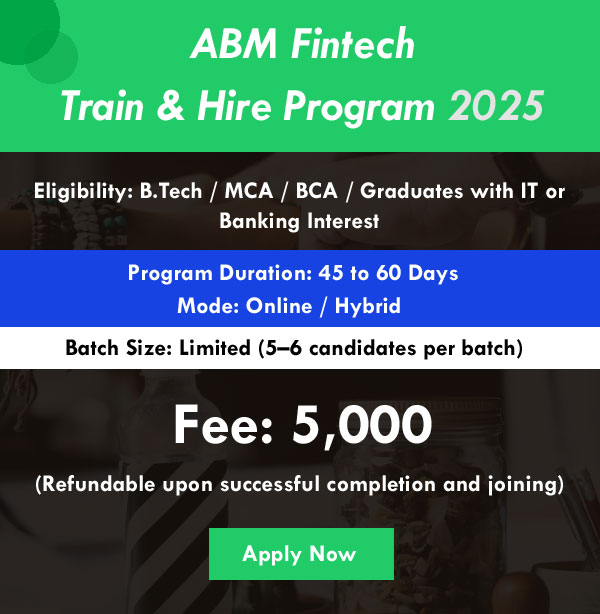 ABM Fintech
Train & Hire Program 2025

Eligibility: B.Tech / MCA / BCA / Graduates with IT or Banking Interest

Program Duration: 45 to 60 Days
Mode: Online / Hybrid

Batch Size: Limited (5–6 candidates per batch)

Fee: 5,000

(Refundable upon successful completion and joining)

Apply Now